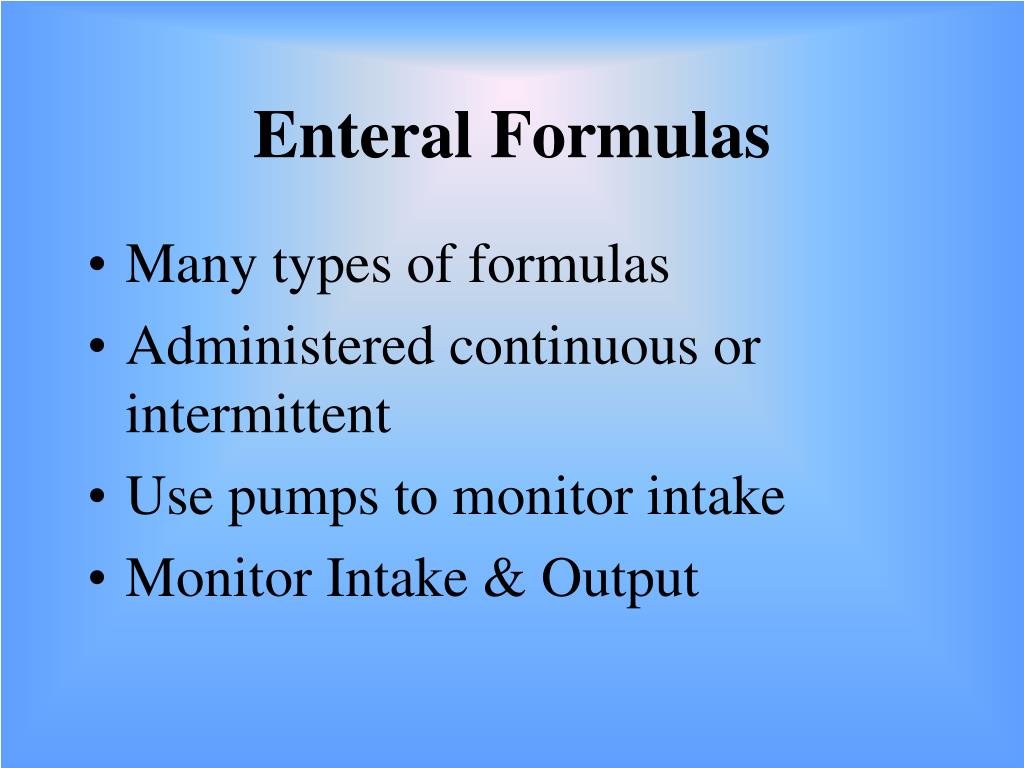 Enteral Formulas

• Many types of formulas
• Administered continuous or intermittent
• Use pumps to monitor intake
• Monitor Intake & Output